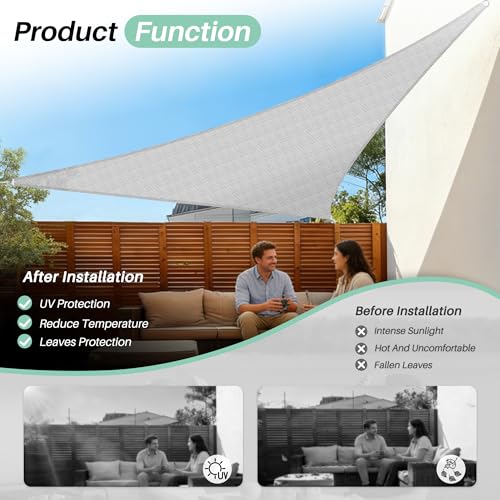 Product Function

After Installation

UV Protection

Reduce Temperature

Leaves Protection

Before Installation

Intense Sunlight

Hot And Uncomfortable

Fallen Leaves

UV